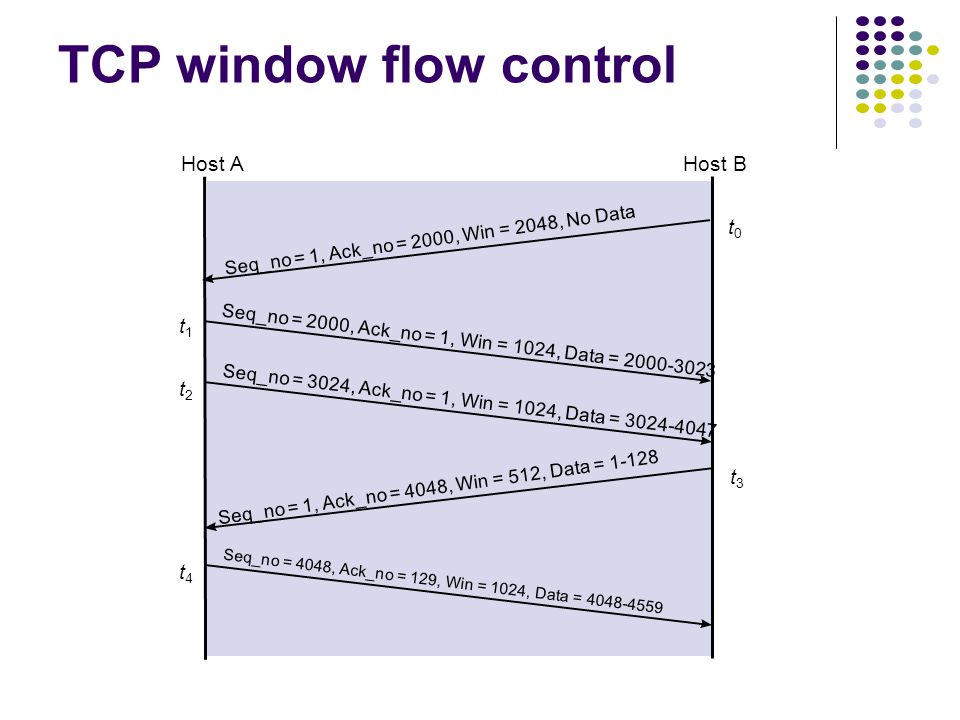 TCP window flow control

Host A

Host B

$t_0$

Seq_no = 1, Ack_no = 2000, Win = 2048, No Data

$t_1$

Seq_no = 2000, Ack_no = 1, Win = 1024, Data = 2000-3023

$t_2$

Seq_no = 3024, Ack_no = 1, Win = 1024, Data = 3024-4047

$t_3$

Seq_no = 1, Ack_no = 4048, Win = 512, Data = 1-128

$t_4$

Seq_no = 4048, Ack_no = 129, Win = 1024, Data = 4048-4559